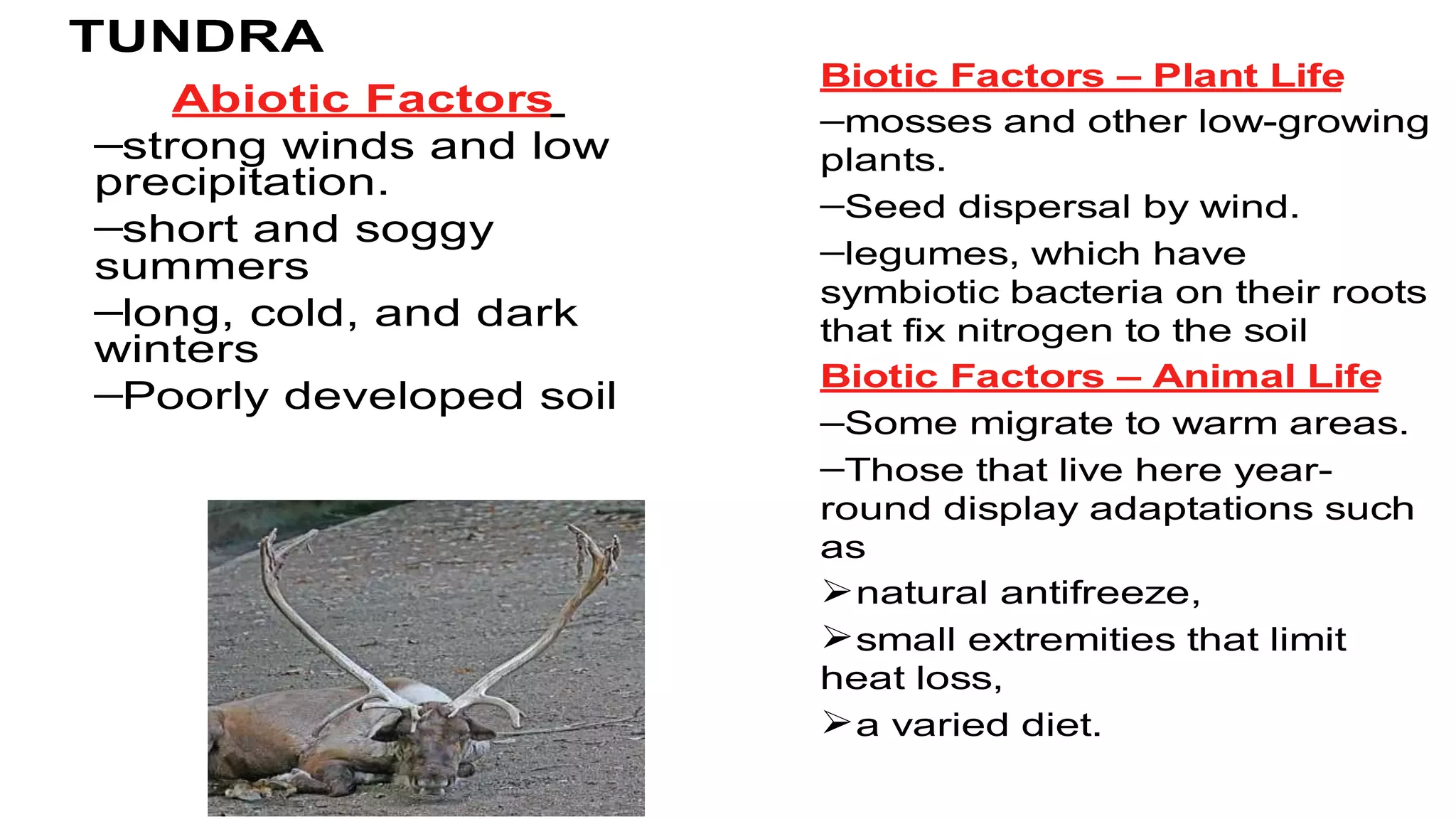 TUNDRA

Abiotic Factors

–strong winds and low precipitation.

–short and soggy summers

–long, cold, and dark winters

–Poorly developed soil

Biotic Factors – Plant Life

–mosses and other low-growing plants.

–Seed dispersal by wind.

–legumes, which have symbiotic bacteria on their roots that fix nitrogen to the soil

Biotic Factors – Animal Life

–Some migrate to warm areas.

–Those that live here year-round display adaptations such as

➢natural antifreeze,

➢small extremities that limit heat loss,

➢a varied diet.